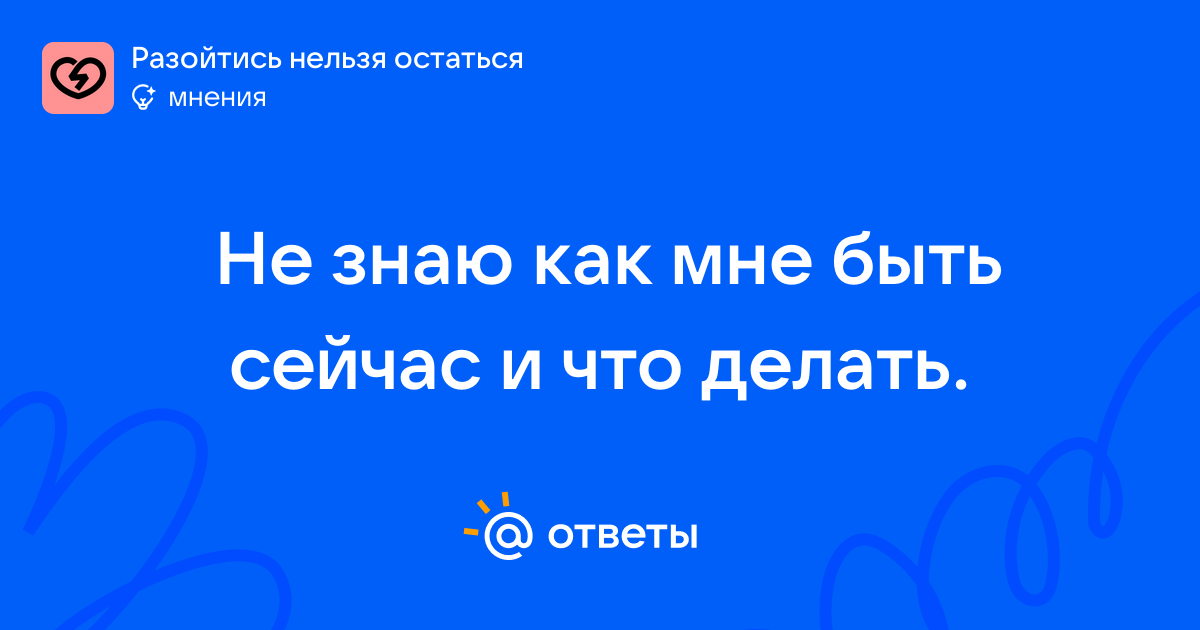 Разойтись нельзя остаться
мнения

Не знаю как мне быть сейчас и что делать.

ответы